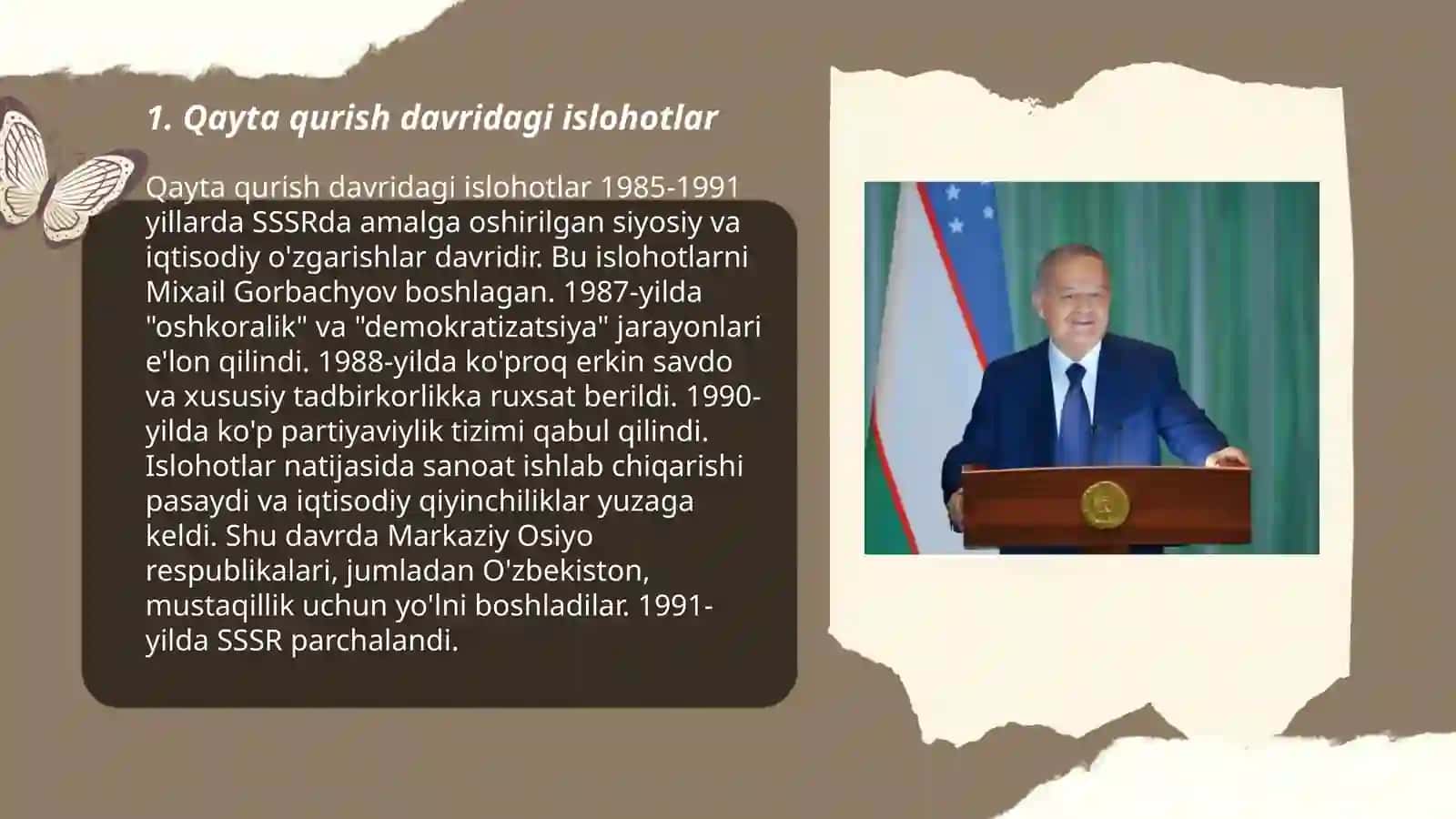 1. Qayta qurish davridagi islohotlar

Qayta qurish davridagi islohotlar 1985-1991 yillarda SSSRda amalga oshirilgan siyosiy va iqtisodiy o'zgarishlar davridir. Bu islohotlarni Mixail Gorbachyov boshlagan. 1987-yilda "oshkoralik" va "demokratizatsiya" jarayonlari e'lon qilindi. 1988-yilda ko'proq erkin savdo va xususiy tadbirkorlikka ruxsat berildi. 1990-yilda ko'p partiyaviylik tizimi qabul qilindi. Islohotlar natijasida sanoat ishlab chiqarishi pasaydi va iqtisodiy qiyinchiliklar yuzaga keldi. Shu davrda Markaziy Osiyo respublikalari, jumladan O'zbekiston, mustaqillik uchun yo'lni boshladilar. 1991-yilda SSSR parchalandi.